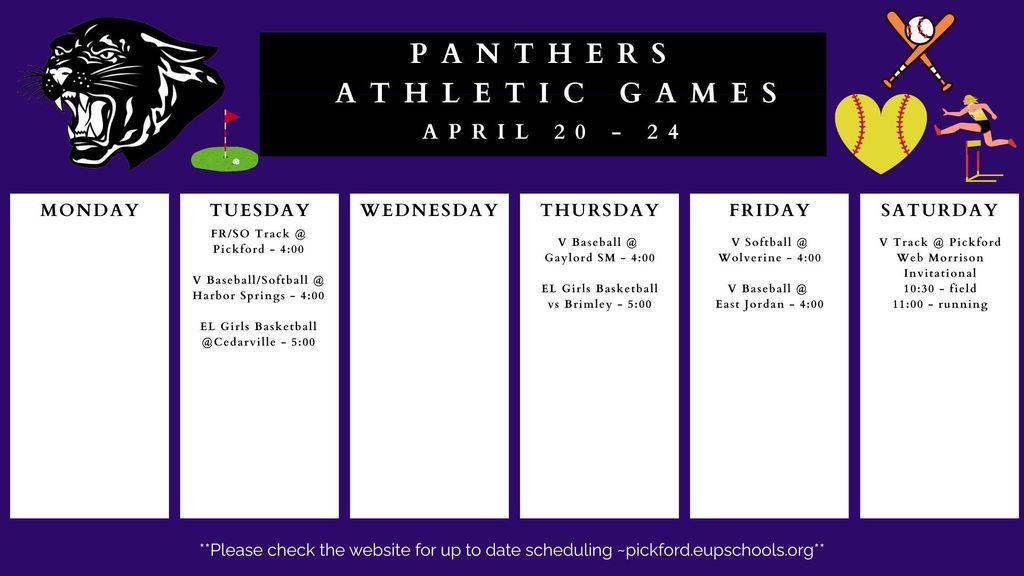 PANTHERS
ATHLETIC GAMES
APRIL 20 - 24

MONDAY

TUESDAY
FR/SO Track @ Pickford - 4:00

V Baseball/Softball @ Harbor Springs - 4:00

EL Girls Basketball @Cedarville - 5:00

WEDNESDAY

THURSDAY
V Baseball @ Gaylord SM - 4:00

EL Girls Basketball vs Brimley - 5:00

FRIDAY
V Softball @ Wolverine - 4:00

V Baseball @ East Jordan - 4:00

SATURDAY
V Track @ Pickford Web Morrison Invitational
10:30 - field
11:00 - running

**Please check the website for up to date scheduling ~pickford.eupschools.org**